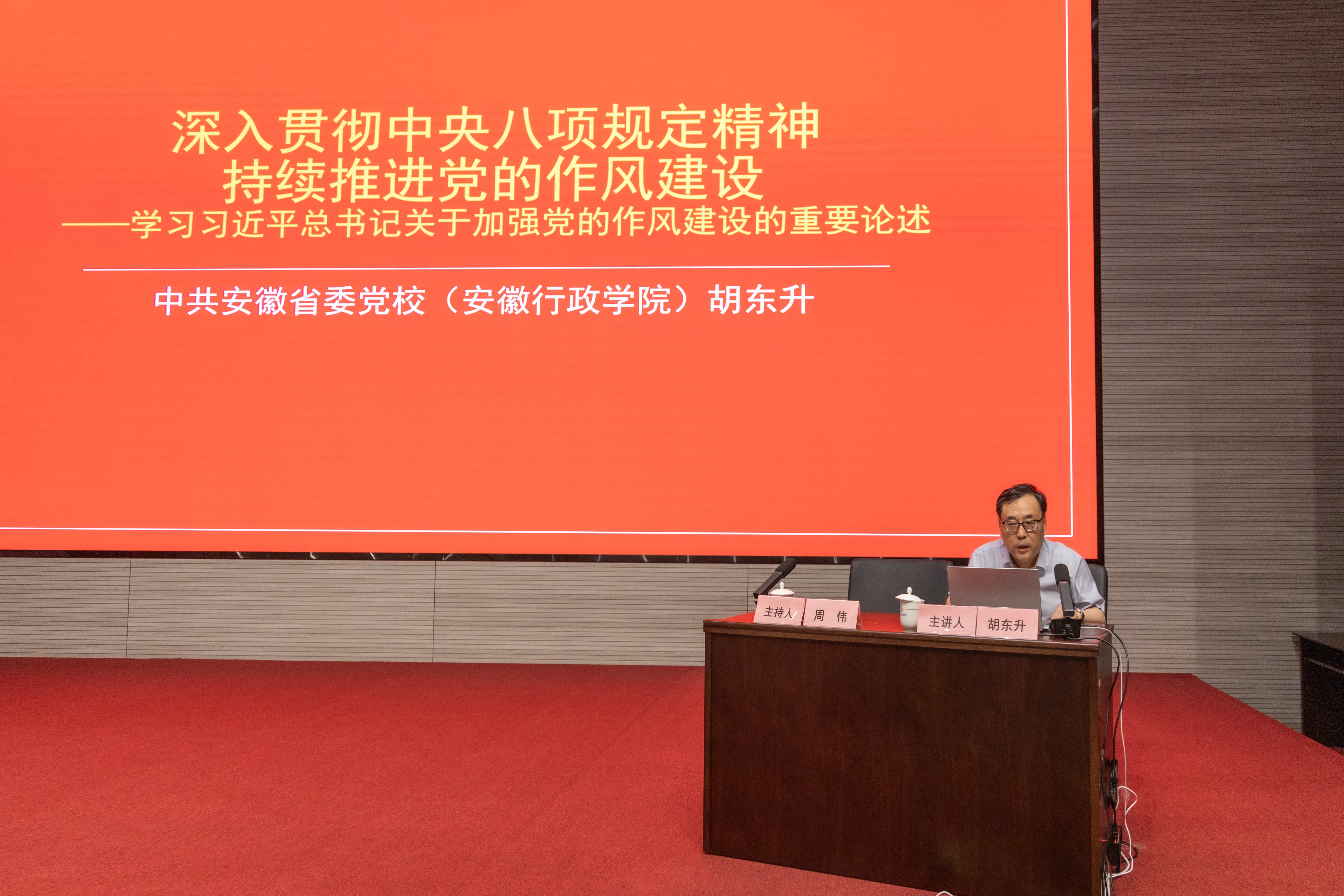 深入贯彻中央八项规定精神
持续推进党的作风建设
——学习习近平总书记关于加强党的作风建设的重要论述

中共安徽省委党校（安徽行政学院）胡东升

主持人 周 伟

主讲人 胡东升